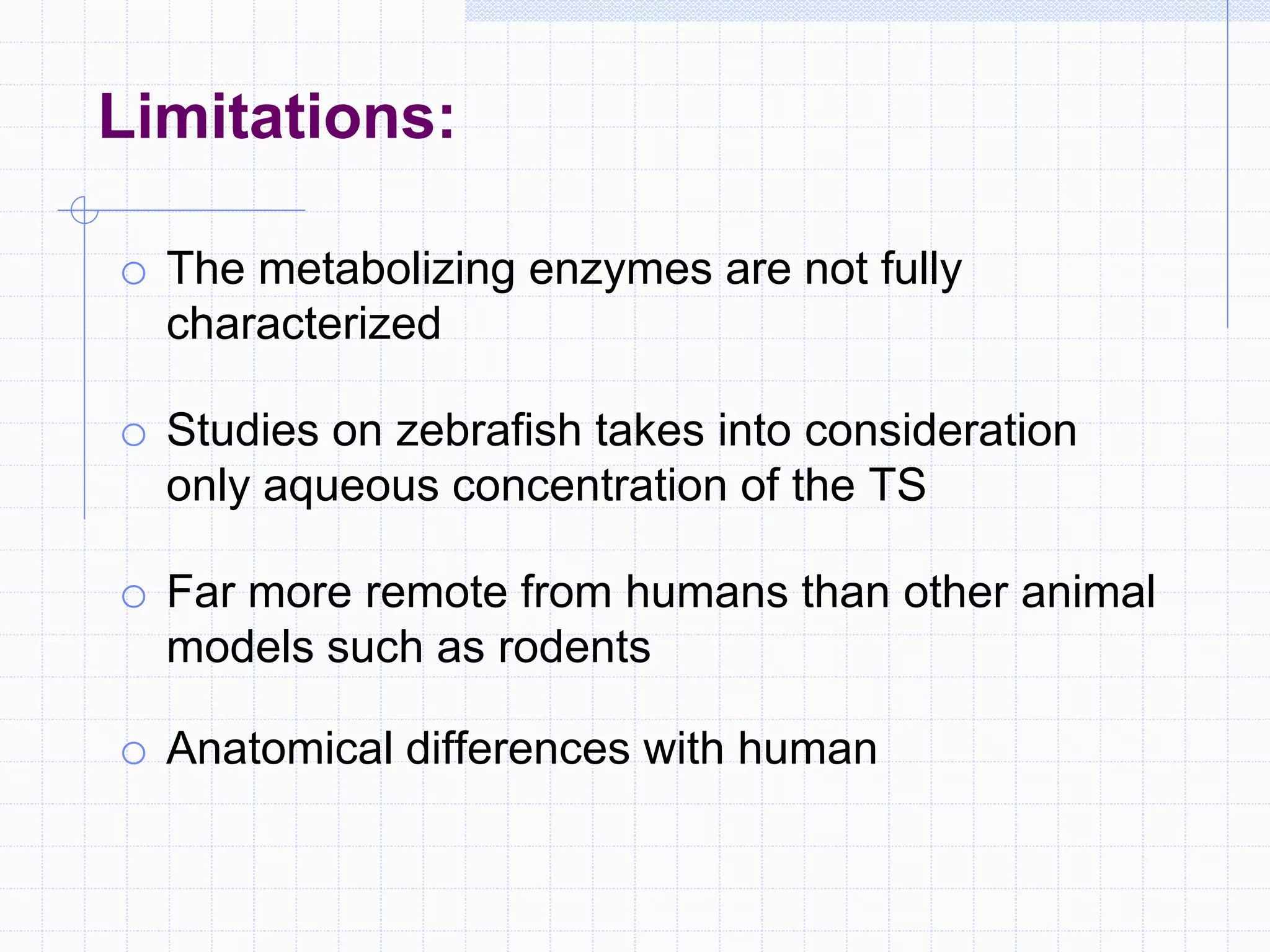 Limitations:

○ The metabolizing enzymes are not fully characterized

○ Studies on zebrafish takes into consideration only aqueous concentration of the TS

○ Far more remote from humans than other animal models such as rodents

○ Anatomical differences with human